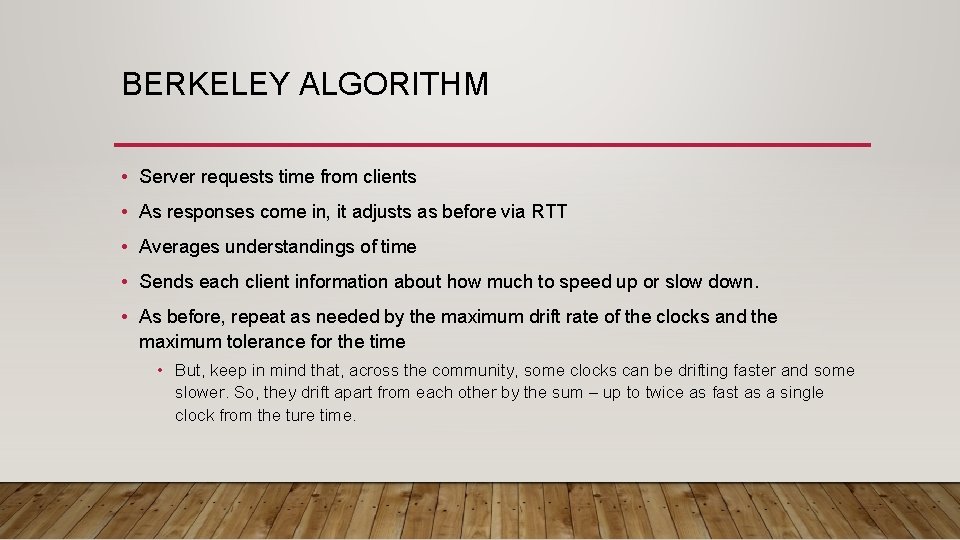 BERKELEY ALGORITHM

• Server requests time from clients

• As responses come in, it adjusts as before via RTT

• Averages understandings of time

• Sends each client information about how much to speed up or slow down.

• As before, repeat as needed by the maximum drift rate of the clocks and the maximum tolerance for the time

• But, keep in mind that, across the community, some clocks can be drifting faster and some slower. So, they drift apart from each other by the sum – up to twice as fast as a single clock from the ture time.